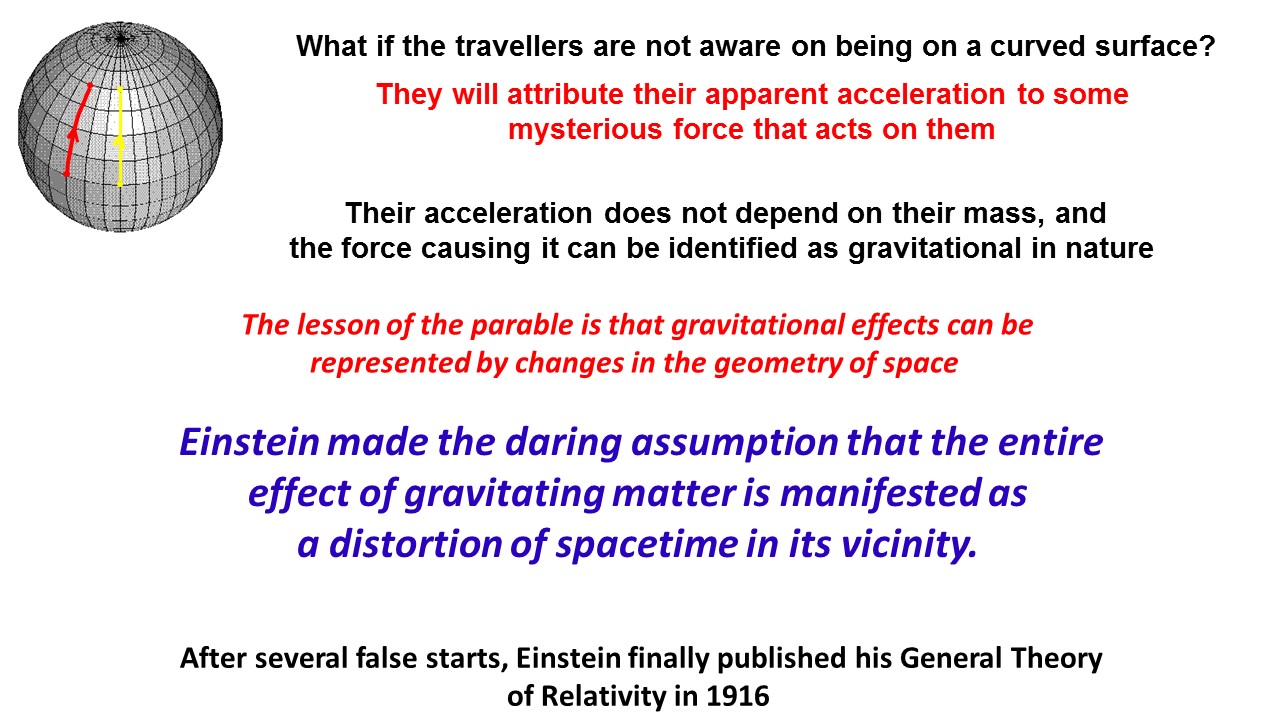 What if the travellers are not aware on being on a curved surface?

They will attribute their apparent acceleration to some mysterious force that acts on them

Their acceleration does not depend on their mass, and the force causing it can be identified as gravitational in nature

The lesson of the parable is that gravitational effects can be represented by changes in the geometry of space

Einstein made the daring assumption that the entire effect of gravitating matter is manifested as a distortion of spacetime in its vicinity.

After several false starts, Einstein finally published his General Theory of Relativity in 1916